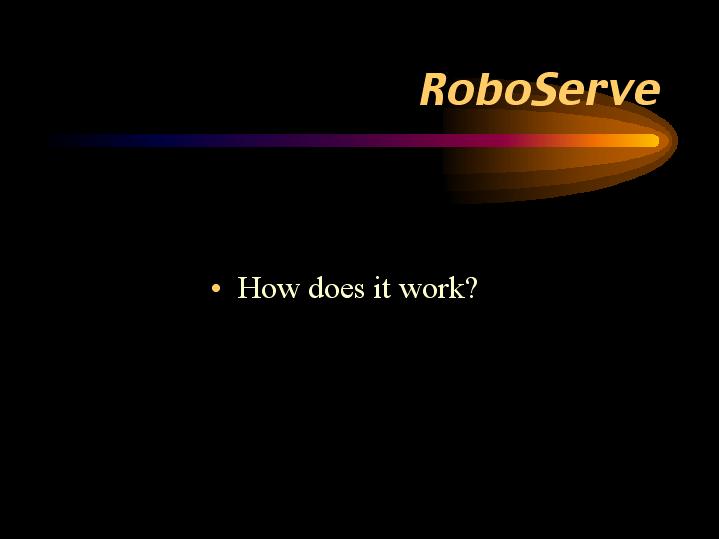 RoboServe

• How does it work?